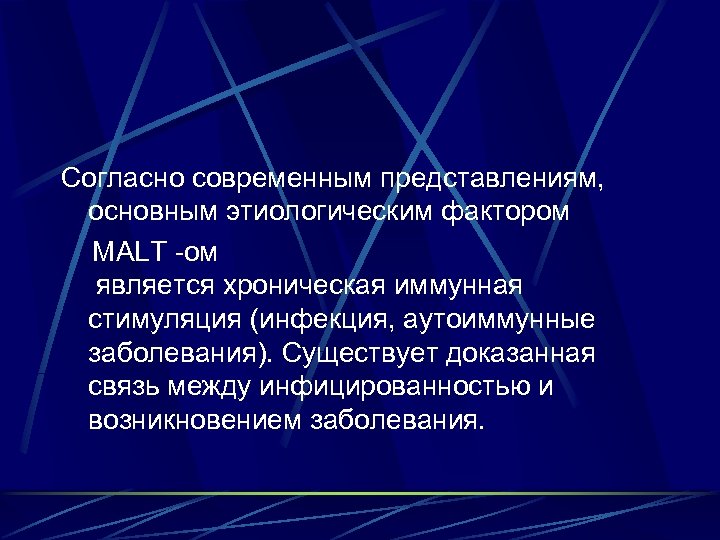 Согласно современным представлениям, основным этиологическим фактором

MALT -ом

является хроническая иммунная стимуляция (инфекция, аутоиммунные заболевания). Существует доказанная связь между инфицированностью и возникновением заболевания.